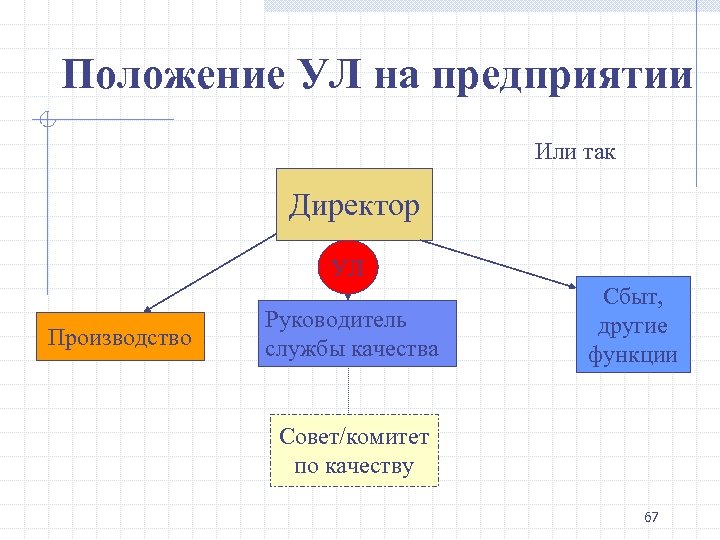 Положение УЛ на предприятии

Или так

Директор

УЛ

Производство

Руководитель службы качества

Сбыт, другие функции

Совет/комитет по качеству

67